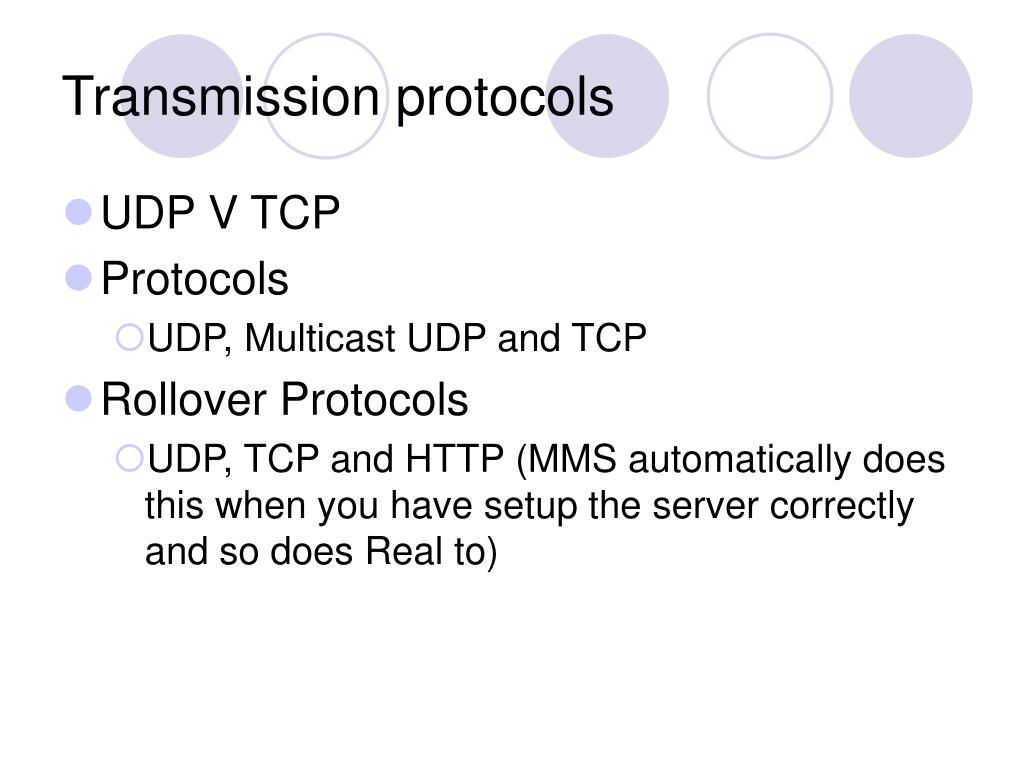 Transmission protocols

UDP V TCP

Protocols

UDP, Multicast UDP and TCP

Rollover Protocols

UDP, TCP and HTTP (MMS automatically does this when you have setup the server correctly and so does Real to)